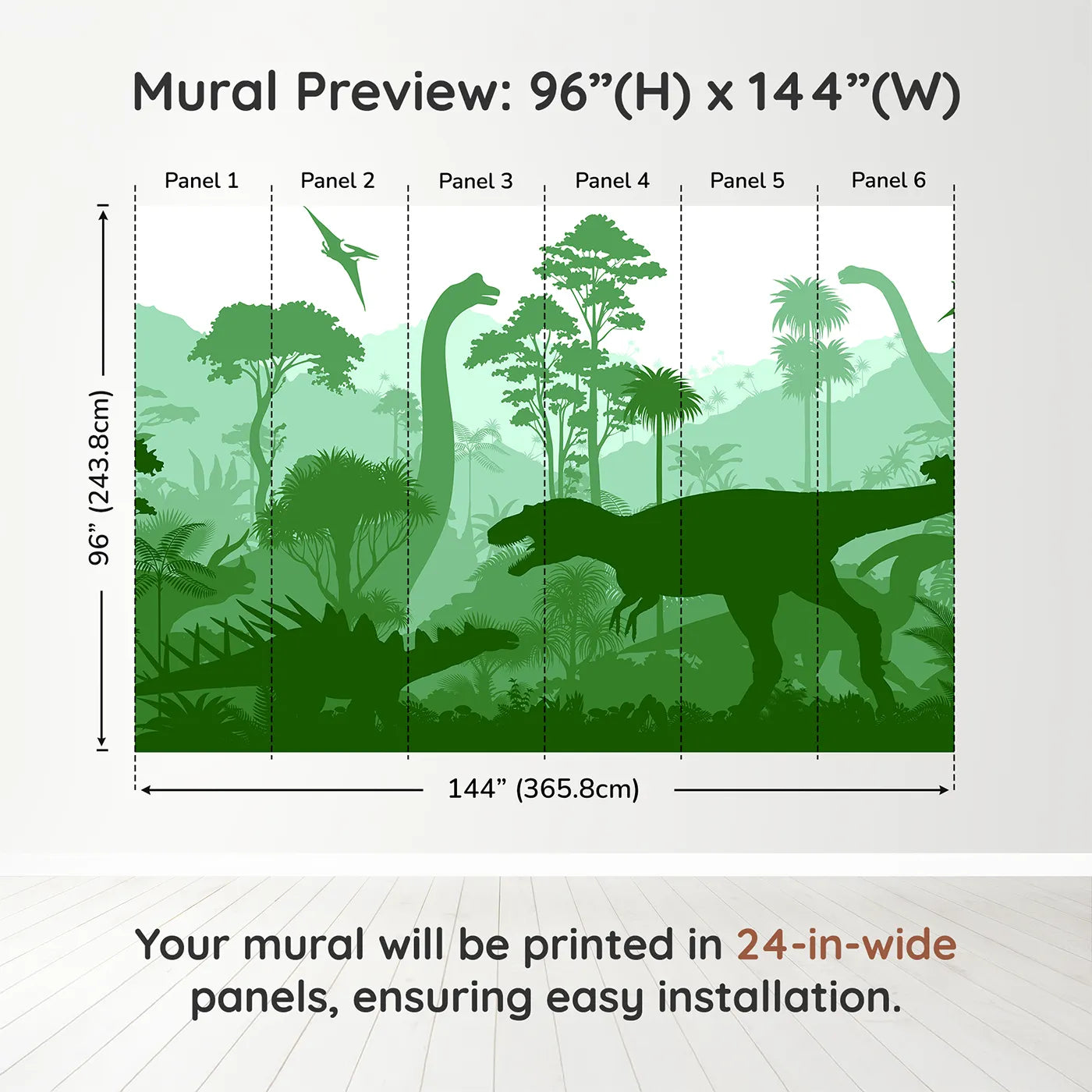 Mural Preview: 96”(H) x 144”(W)

Panel 1
Panel 2
Panel 3
Panel 4
Panel 5
Panel 6

96” (243.8cm)

144” (365.8cm)

Your mural will be printed in 24-in-wide panels, ensuring easy installation.